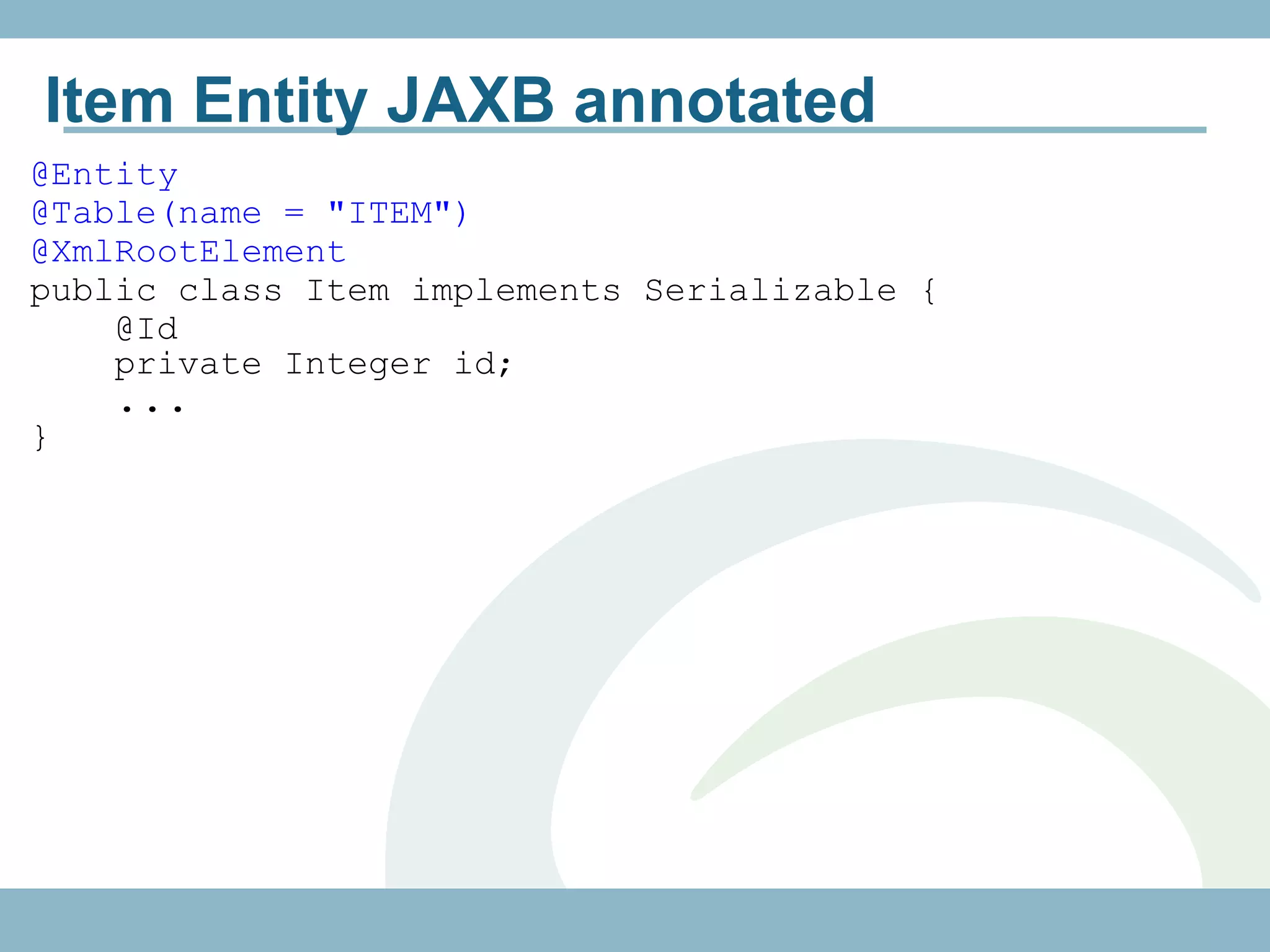 Item Entity JAXB annotated

@Entity
@Table(name = "ITEM")
@XmlRootElement
public class Item implements Serializable {
    @Id
    private Integer id;
    ...
}